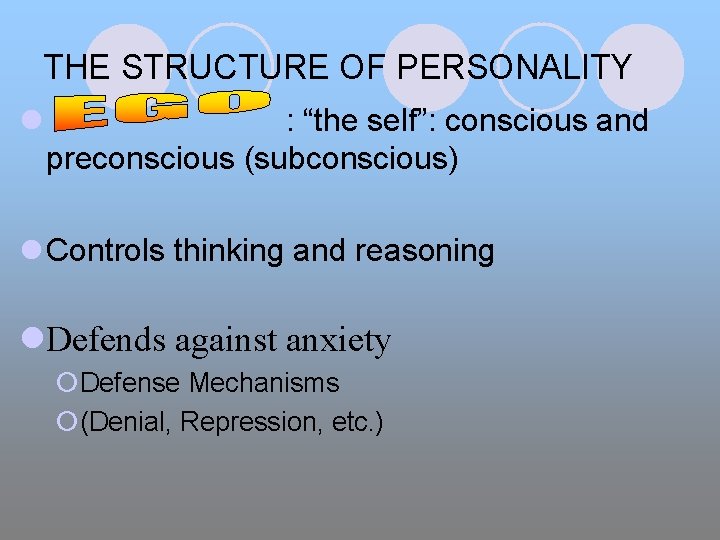 THE STRUCTURE OF PERSONALITY

EGO : “the self”: conscious and preconscious (subconscious)

Controls thinking and reasoning

Defends against anxiety

Defense Mechanisms

(Denial, Repression, etc.)